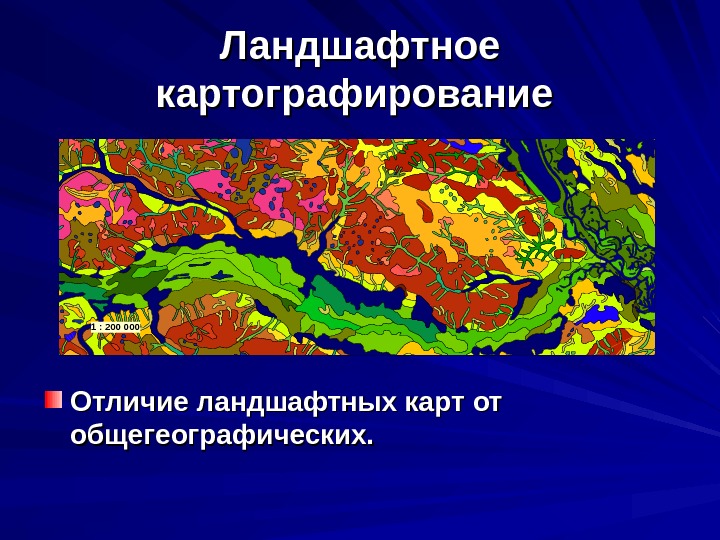 Ландшафтное картографирование

1 : 200 000

Отличие ландшафтных карт от общегеографических.